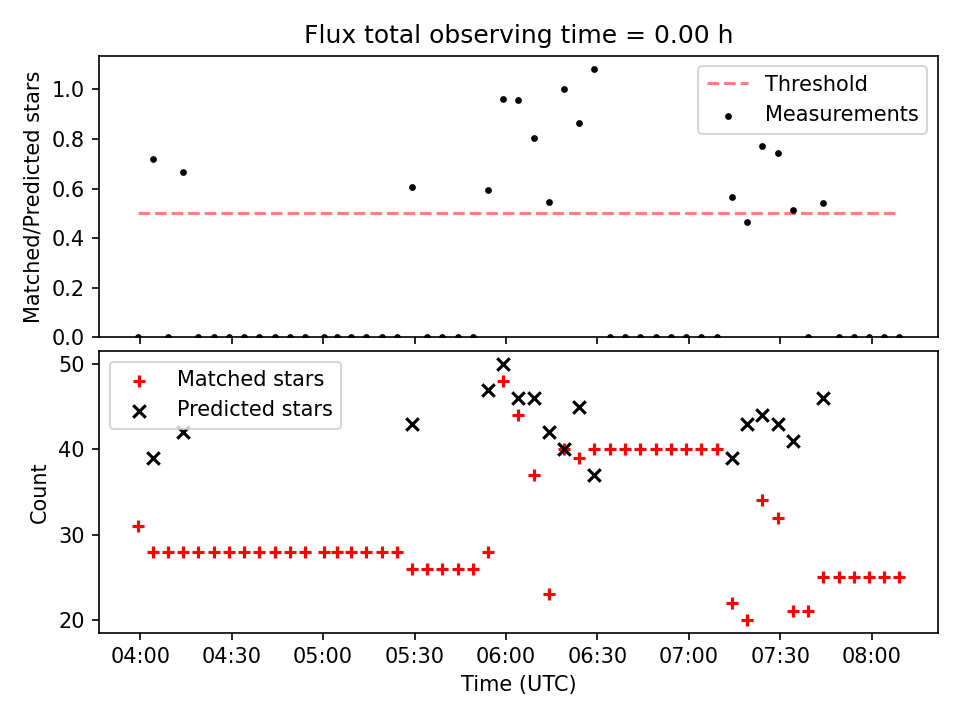 Flux total observing time = 0.00 h

Matched/Predicted stars

1.0
0.8
0.6
0.4
0.2
0.0

Threshold
Measurements

Count

50
40
30
20

Matched stars
Predicted stars

04:00
04:30
05:00
05:30
06:00
06:30
07:00
07:30
08:00

Time (UTC)